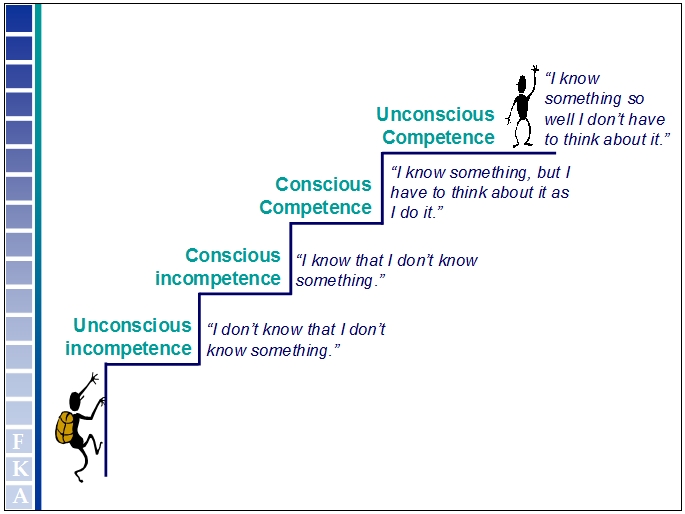 Unconscious Competence

“I know something so well I don’t have to think about it.”

Conscious Competence

“I know something, but I have to think about it as I do it.”

Conscious incompetence

“I know that I don’t know something.”

Unconscious incompetence

“I don’t know that I don’t know something.”

F
K
A